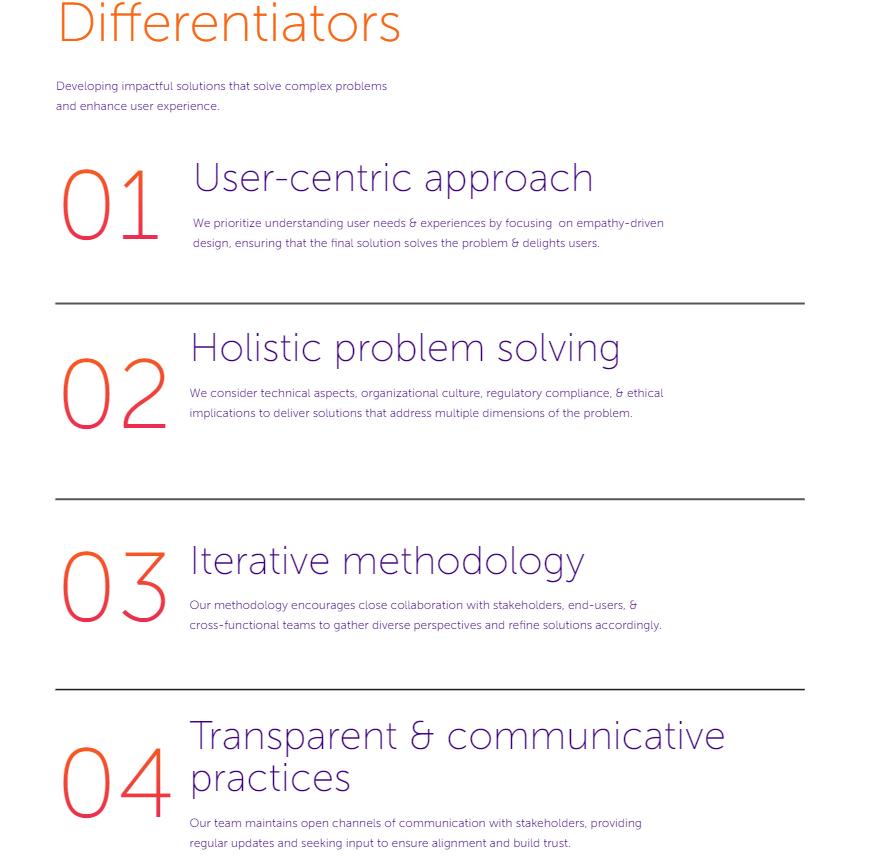 Differentiators

Developing impactful solutions that solve complex problems and enhance user experience.

01

User-centric approach

We prioritize understanding user needs & experiences by focusing on empathy-driven design, ensuring that the final solution solves the problem & delights users.

02

Holistic problem solving

We consider technical aspects, organizational culture, regulatory compliance, & ethical implications to deliver solutions that address multiple dimensions of the problem.

03

Iterative methodology

Our methodology encourages close collaboration with stakeholders, end-users, & cross-functional teams to gather diverse perspectives and refine solutions accordingly.

04

Transparent & communicative practices

Our team maintains open channels of communication with stakeholders, providing regular updates and seeking input to ensure alignment and build trust.